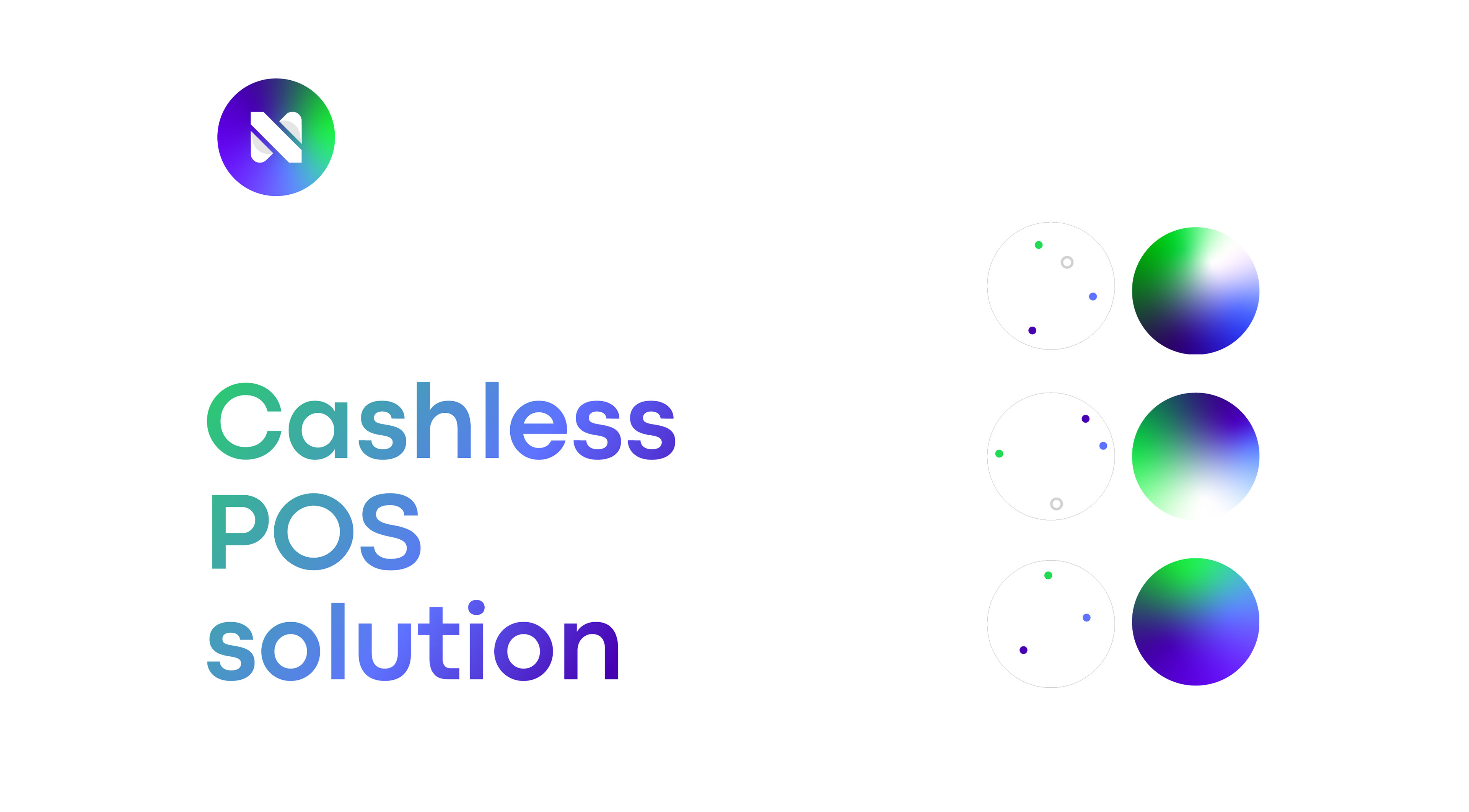 Cashless POS solution